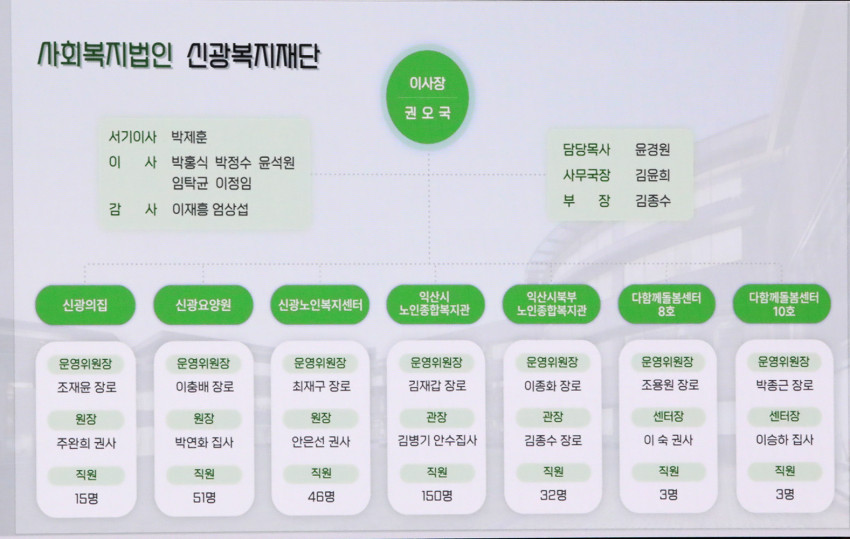 사회복지법인 신광복지재단

이사장
권 오 국

서기이사 박제훈
이 사 박홍식 박정수 윤석원 임탁균 이정임
감 사 이재흥 엄상섭

담당목사 윤경원
사무국장 김윤희
부 장 김종수

신광의집
운영위원장
조재윤 장로
원장
주완희 권사
직원
15명

신광요양원
운영위원장
이충배 장로
원장
박연화 집사
직원
51명

신광노인복지센터
운영위원장
최재구 장로
원장
안은선 권사
직원
46명

익산시 노인종합복지관
운영위원장
김재갑 장로
관장
김병기 안수집사
직원
150명

익산시북부 노인종합복지관
운영위원장
이종화 장로
관장
김종수 장로
직원
32명

다함께돌봄센터 8호
운영위원장
조용원 장로
센터장
이 숙 권사
직원
3명

다함께돌봄센터 10호
운영위원장
박종근 장로
센터장
이승하 집사
직원
3명